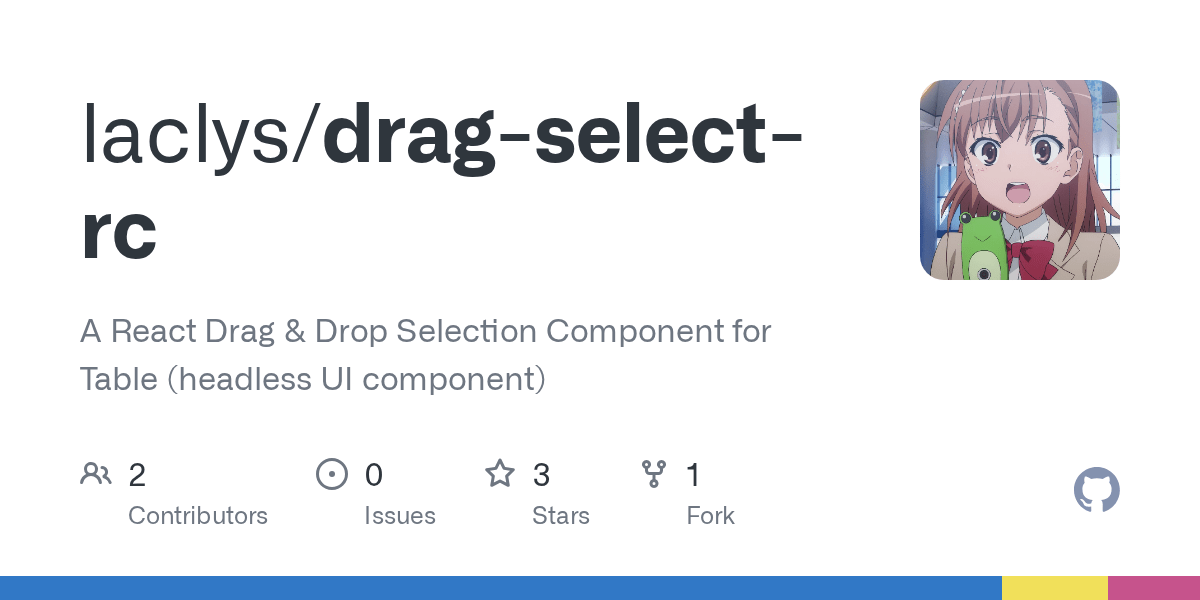 laclys/drag-select-rc

A React Drag & Drop Selection Component for Table (headless UI component)

2
Contributors

0
Issues

3
Stars

1
Fork